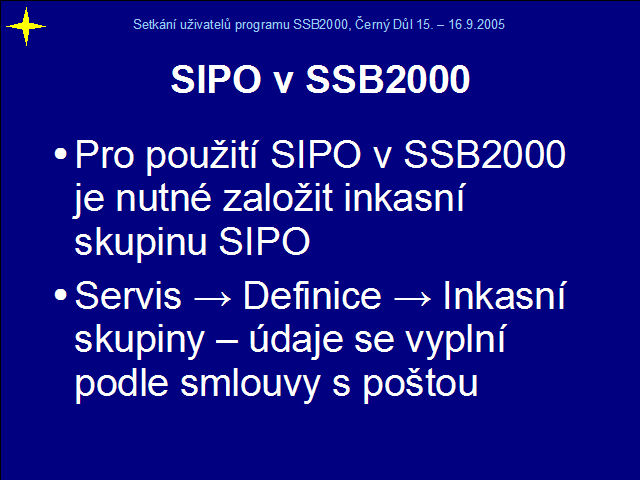 Setkání uživatelů programu SSB2000, Černý Důl 15. – 16.9.2005

SIPO v SSB2000

• Pro použití SIPO v SSB2000 je nutné založit inkasní skupinu SIPO

• Servis → Definice → Inkasní skupiny – údaje se vyplní podle smlouvy s poštou